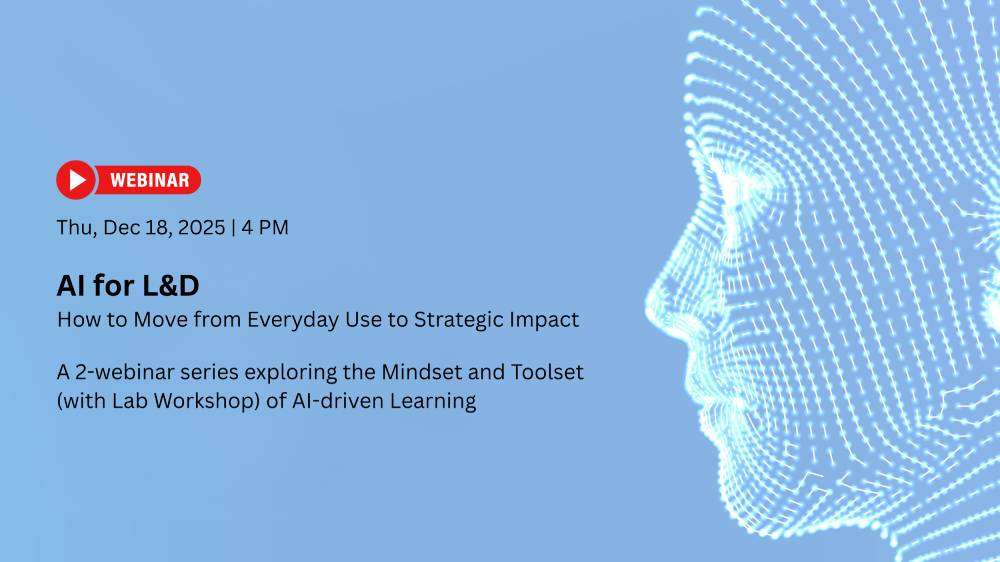 WEBINAR

Thu, Dec 18, 2025 | 4 PM

AI for L&D
How to Move from Everyday Use to Strategic Impact

A 2-webinar series exploring the Mindset and Toolset (with Lab Workshop) of AI-driven Learning